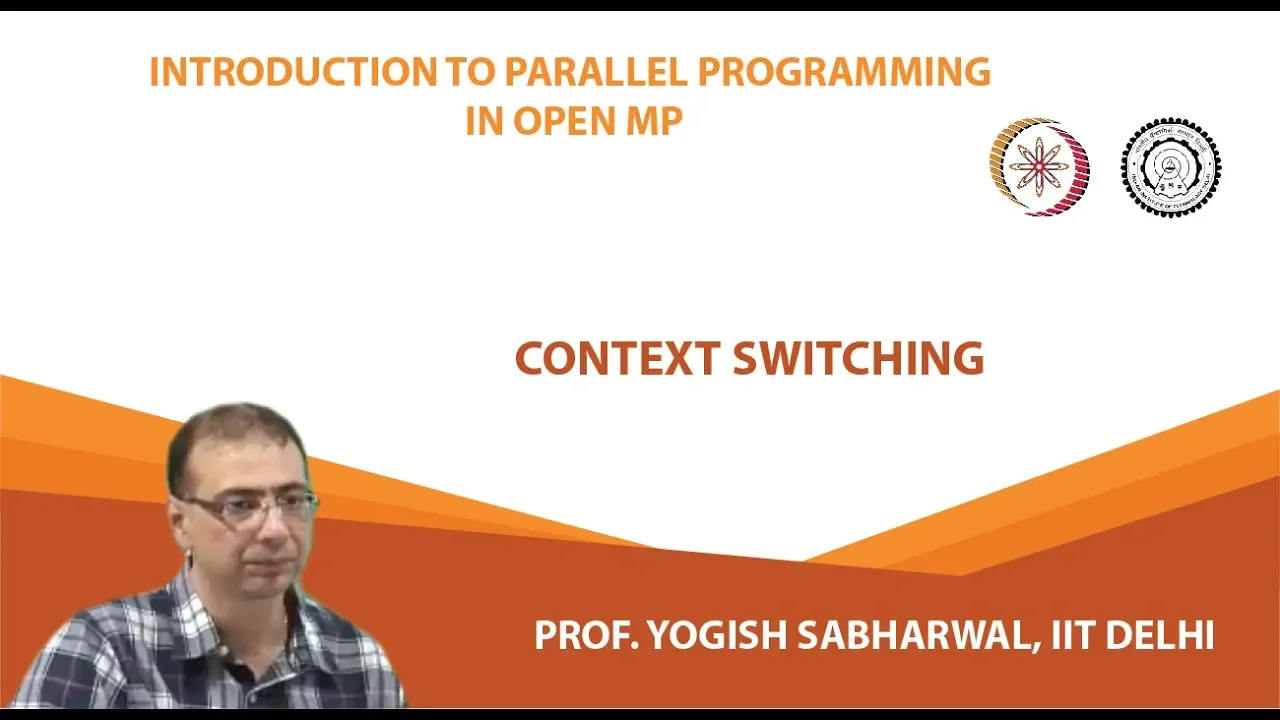 INTRODUCTION TO PARALLEL PROGRAMMING IN OPEN MP

CONTEXT SWITCHING

PROF. YOGISH SABHARWAL, IIT DELHI